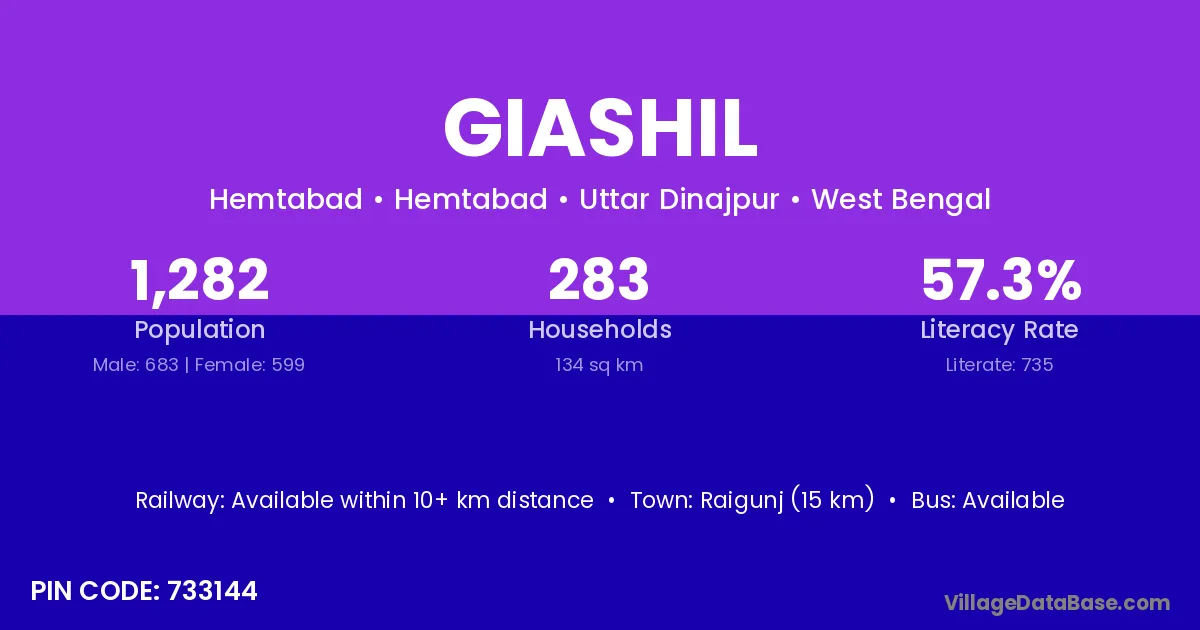 GIASHIL

Hemtabad • Hemtabad • Uttar Dinajpur • West Bengal

1,282
Population
Male: 683 | Female: 599

283
Households
134 sq km

57.3%
Literacy Rate
Literate: 735

Railway: Available within 10+ km distance • Town: Raigunj (15 km) • Bus: Available

PIN CODE: 733144

VillageDataBase.com